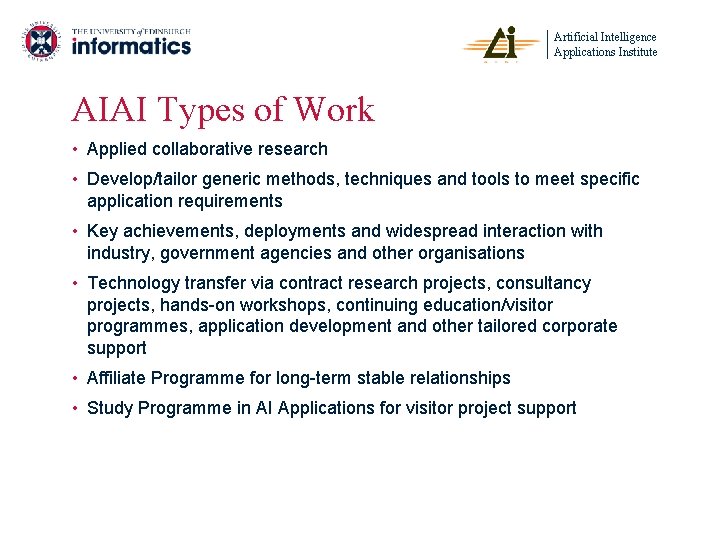 THE UNIVERSITY of EDINBURGH
informatics

Ai
Artificial Intelligence
Applications Institute

AIAI Types of Work

• Applied collaborative research
• Develop/tailor generic methods, techniques and tools to meet specific application requirements
• Key achievements, deployments and widespread interaction with industry, government agencies and other organisations
• Technology transfer via contract research projects, consultancy projects, hands-on workshops, continuing education/visitor programmes, application development and other tailored corporate support
• Affiliate Programme for long-term stable relationships
• Study Programme in AI Applications for visitor project support